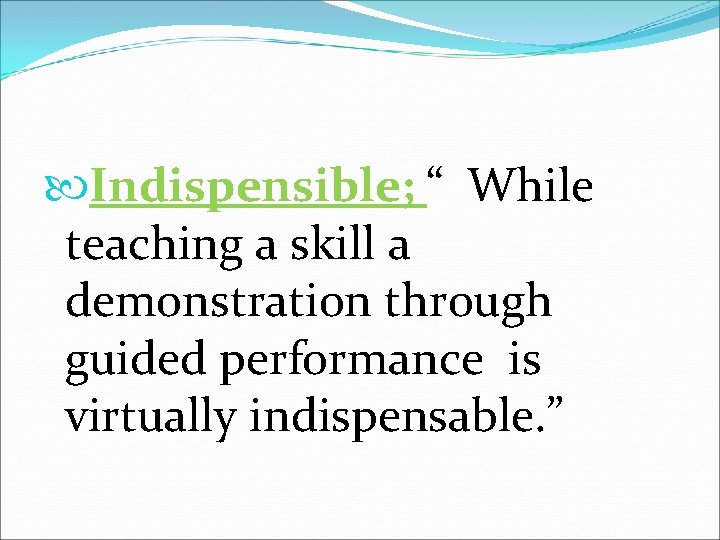 Indispensible; “ While teaching a skill a demonstration through guided performance is virtually indispensable.”